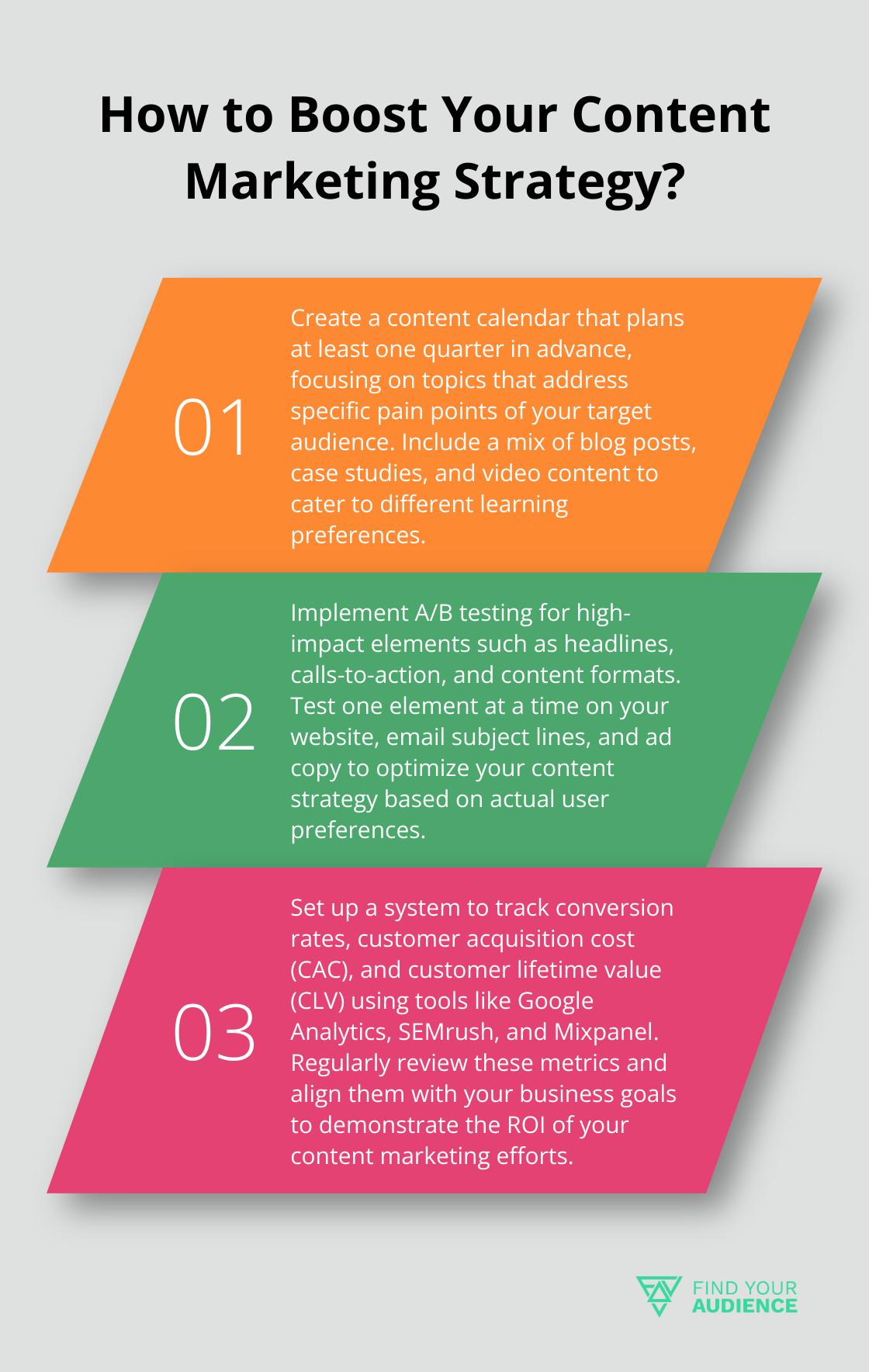 How to Boost Your Content Marketing Strategy?

01

Create a content calendar that plans at least one quarter in advance, focusing on topics that address specific pain points of your target audience. Include a mix of blog posts, case studies, and video content to cater to different learning preferences.

02

Implement A/B testing for high-impact elements such as headlines, calls-to-action, and content formats. Test one element at a time on your website, email subject lines, and ad copy to optimize your content strategy based on actual user preferences.

03

Set up a system to track conversion rates, customer acquisition cost (CAC), and customer lifetime value (CLV) using tools like Google Analytics, SEMrush, and Mixpanel. Regularly review these metrics and align them with your business goals to demonstrate the ROI of your content marketing efforts.

FIND YOUR AUDIENCE